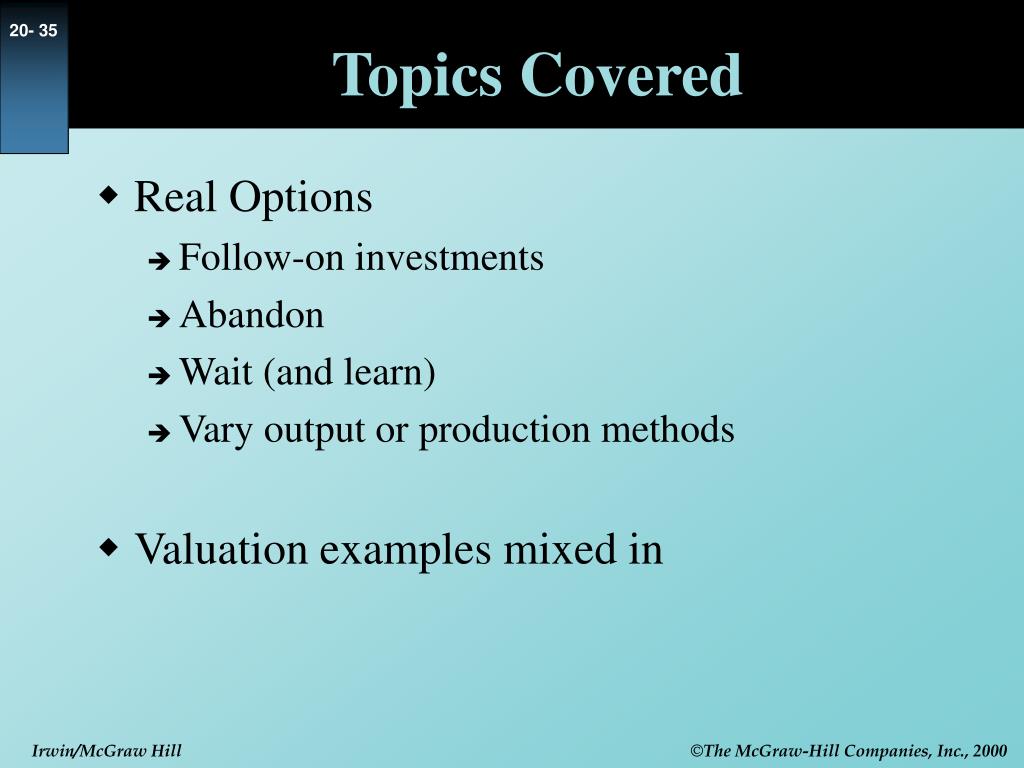 20- 35

Topics Covered

◆ Real Options

➔ Follow-on investments

➔ Abandon

➔ Wait (and learn)

➔ Vary output or production methods

◆ Valuation examples mixed in

Irwin/McGraw Hill

©The McGraw-Hill Companies, Inc., 2000